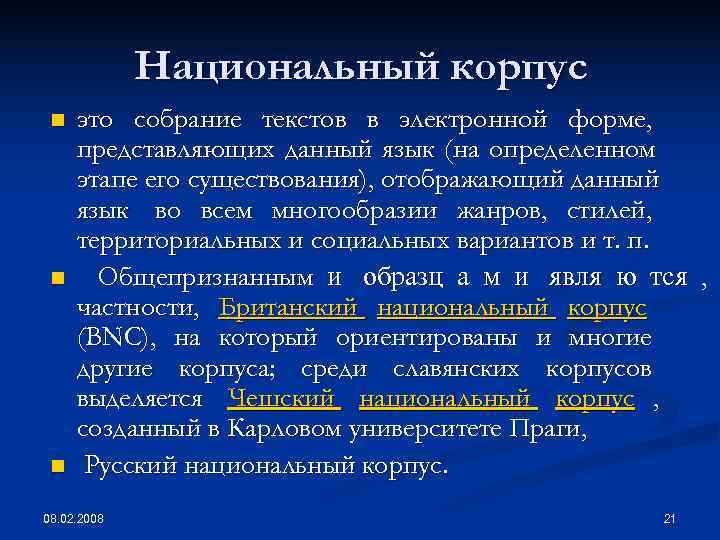 Национальный корпус

это собрание текстов в электронной форме, представляющих данный язык (на определенном этапе его существования), отображающий данный язык во всем многообразии жанров, стилей, территориальных и социальных вариантов и т. п.

Общепризнанным и образц а м и явля ю тся , частности, Британский национальный корпус (BNC), на который ориентированы и многие другие корпуса; среди славянских корпусов выделяется Чешский национальный корпус , созданный в Карловом университете Праги,

Русский национальный корпус.

08.02.2008

21